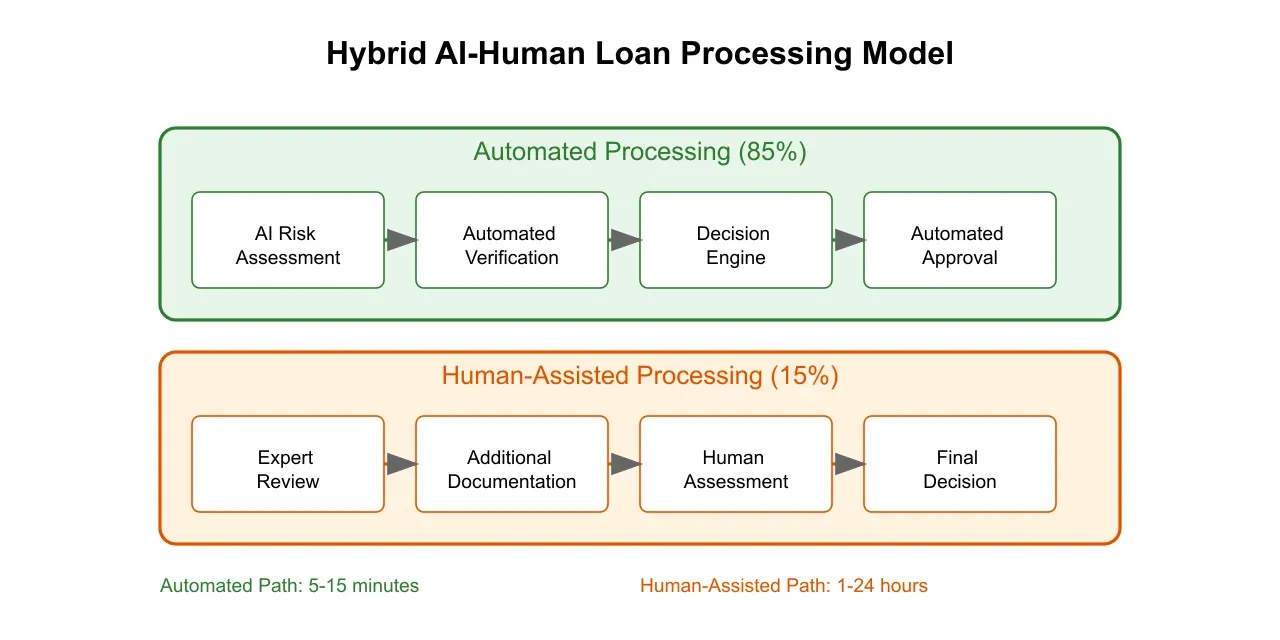 Hybrid AI-Human Loan Processing Model

Automated Processing (85%)

AI Risk Assessment

Automated Verification

Decision Engine

Automated Approval

Human-Assisted Processing (15%)

Expert Review

Additional Documentation

Human Assessment

Final Decision

Automated Path: 5-15 minutes

Human-Assisted Path: 1-24 hours